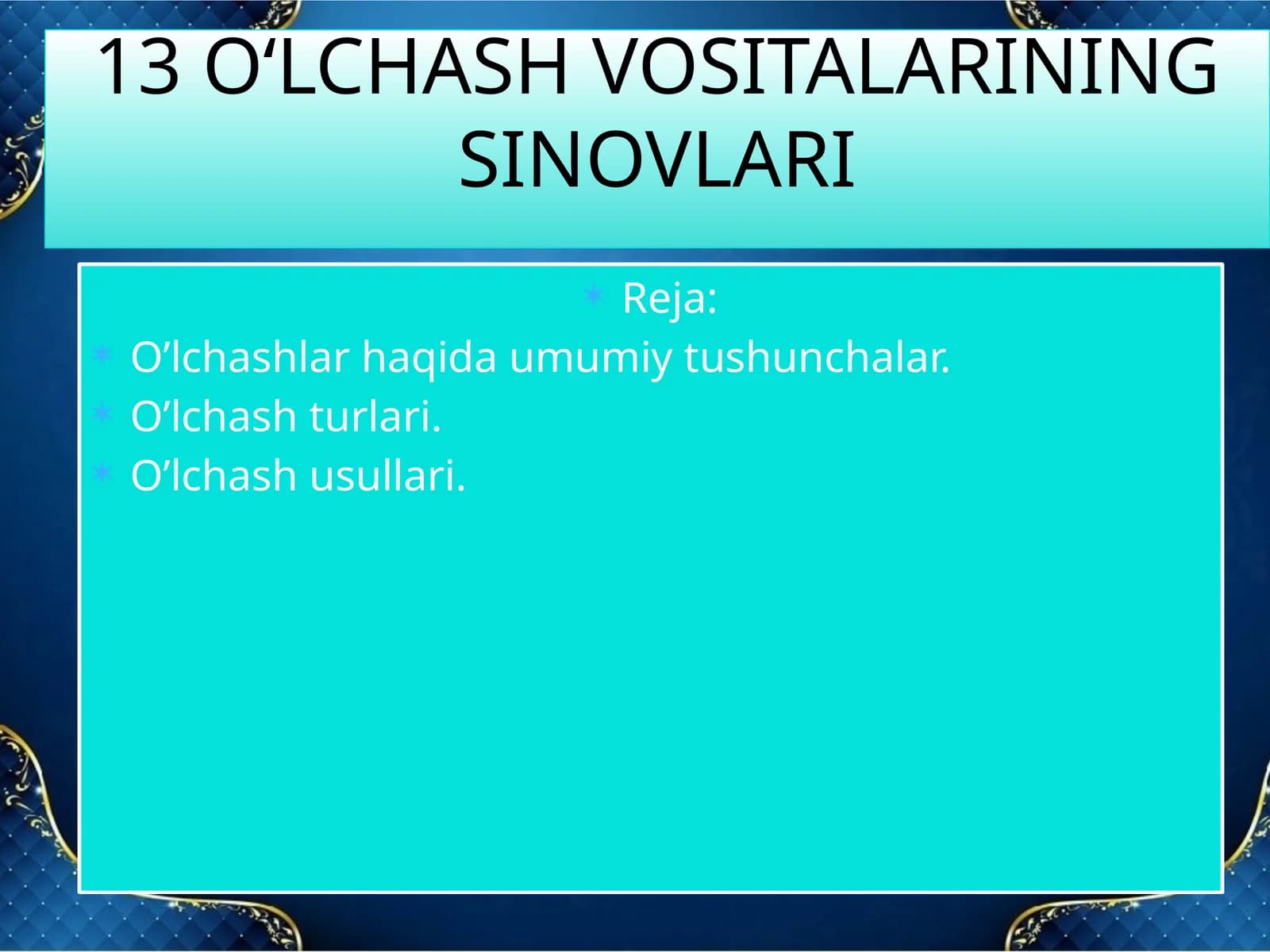 13 O‘LCHASH VOSITALARINING SINOVLARI

Reja:

O’lchashlar haqida umumiy tushunchalar.

O’lchash turlari.

O’lchash usullari.